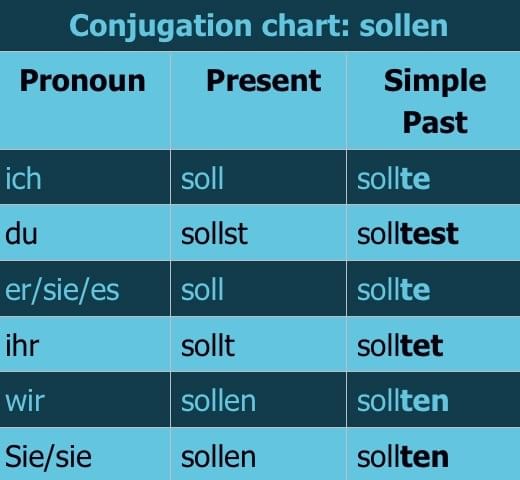 Conjugation chart: sollen

| Pronoun | Present | Simple Past |
|---|---|---|
| ich | soll | sollte |
| du | sollst | solltest |
| er/sie/es | soll | sollte |
| ihr | sollt | solltet |
| wir | sollen | sollten |
| Sie/sie | sollen | sollten |